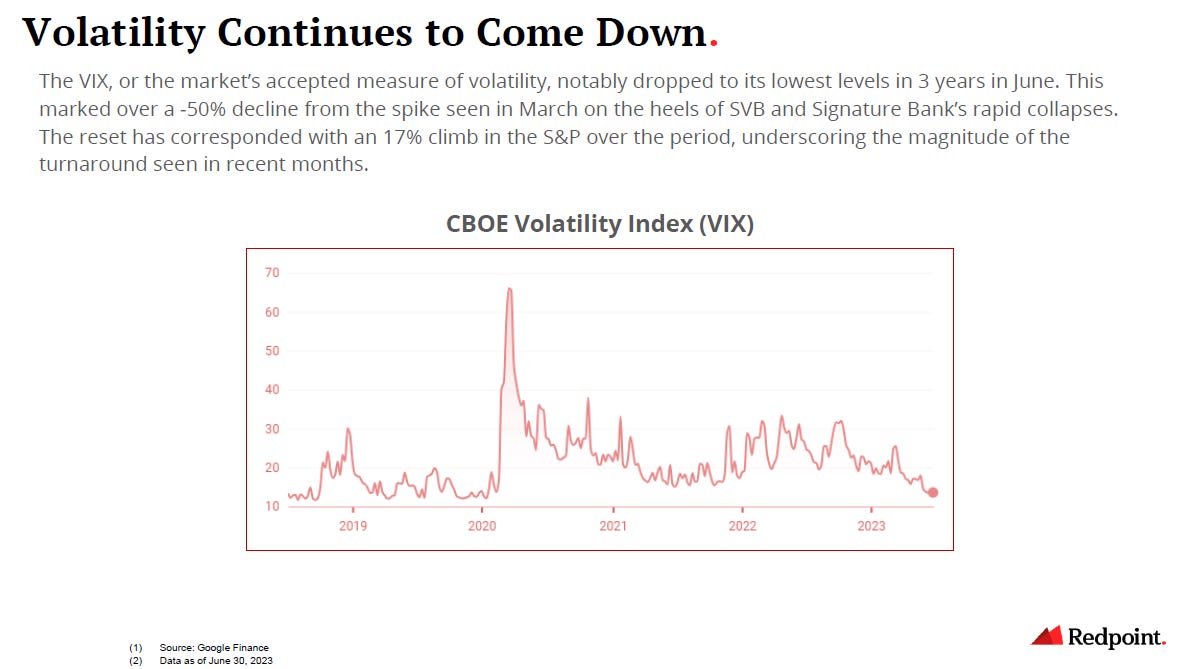 Volatility Continues to Come Down.

The VIX, or the market's accepted measure of volatility, notably dropped to its lowest levels in 3 years in June. This marked over a -50% decline from the spike seen in March on the heels of SVB and Signature Bank's rapid collapses. The reset has corresponded with an 17% climb in the S&P over the period, underscoring the magnitude of the turnaround seen in recent months.

CBOE Volatility Index (VIX)

70
60
50
40
30
20
10

2019 2020 2021 2022 2023

(1) Source: Google Finance
(2) Data as of June 30, 2023

Redpoint.